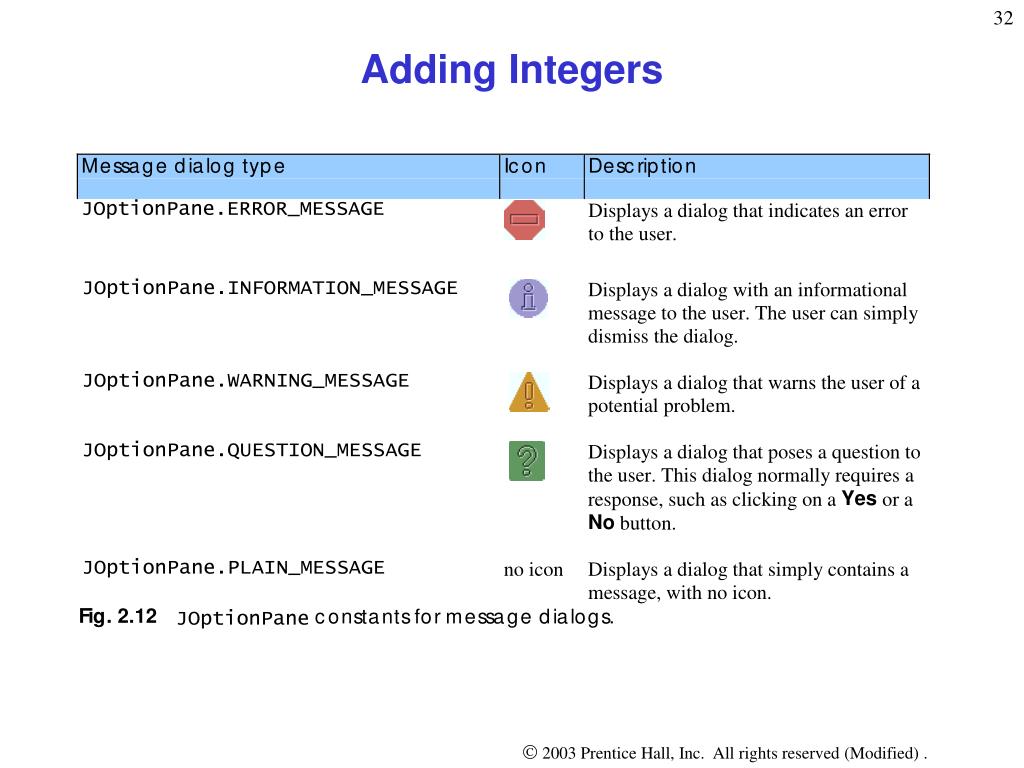 32

Adding Integers

| Message dialog type | Icon | Description |
|---|---|---|
| JOptionPane.ERROR_MESSAGE | | Displays a dialog that indicates an error to the user. |
| JOptionPane.INFORMATION_MESSAGE | | Displays a dialog with an informational message to the user. The user can simply dismiss the dialog. |
| JOptionPane.WARNING_MESSAGE | | Displays a dialog that warns the user of a potential problem. |
| JOptionPane.QUESTION_MESSAGE | | Displays a dialog that poses a question to the user. This dialog normally requires a response, such as clicking on a Yes or a No button. |
| JOptionPane.PLAIN_MESSAGE | no icon | Displays a dialog that simply contains a message, with no icon. |

Fig. 2.12 JOptionPane constants for message dialogs.

© 2003 Prentice Hall, Inc. All rights reserved (Modified) .